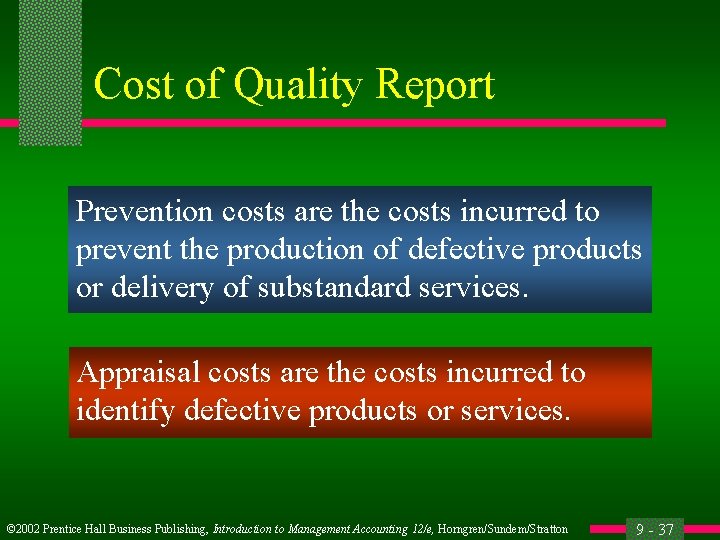 Cost of Quality Report

Prevention costs are the costs incurred to prevent the production of defective products or delivery of substandard services.

Appraisal costs are the costs incurred to identify defective products or services.

©2002 Prentice Hall Business Publishing, Introduction to Management Accounting 12/e, Horngren/Sundem/Stratton

9 - 37